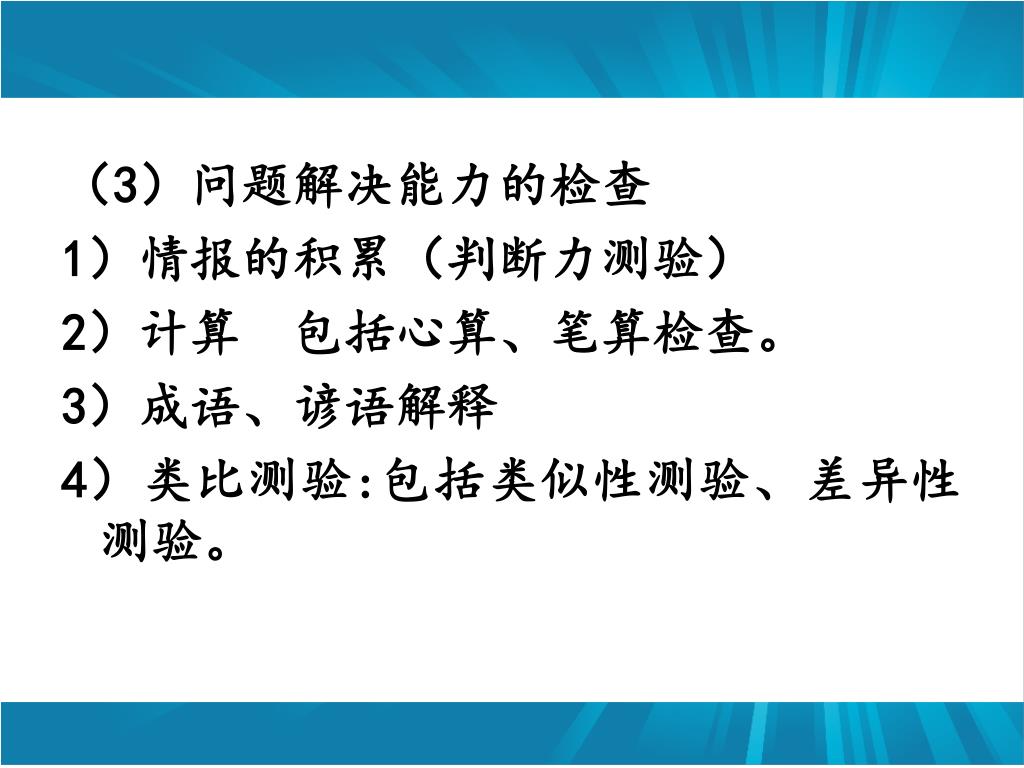 （3）问题解决能力的检查

1）情报的积累（判断力测验）

2）计算　包括心算、笔算检查。

3）成语、谚语解释

4）类比测验:包括类似性测验、差异性测验。